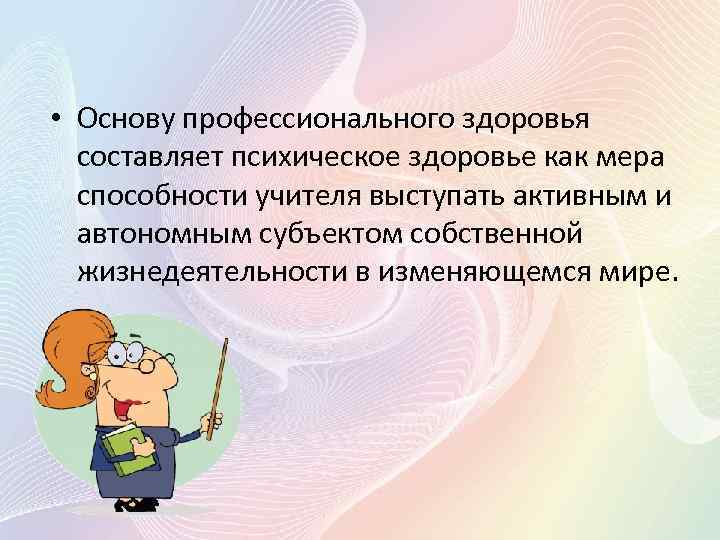 • Основу профессионального здоровья составляет психическое здоровье как мера способности учителя выступать активным и автономным субъектом собственной жизнедеятельности в изменяющемся мире.